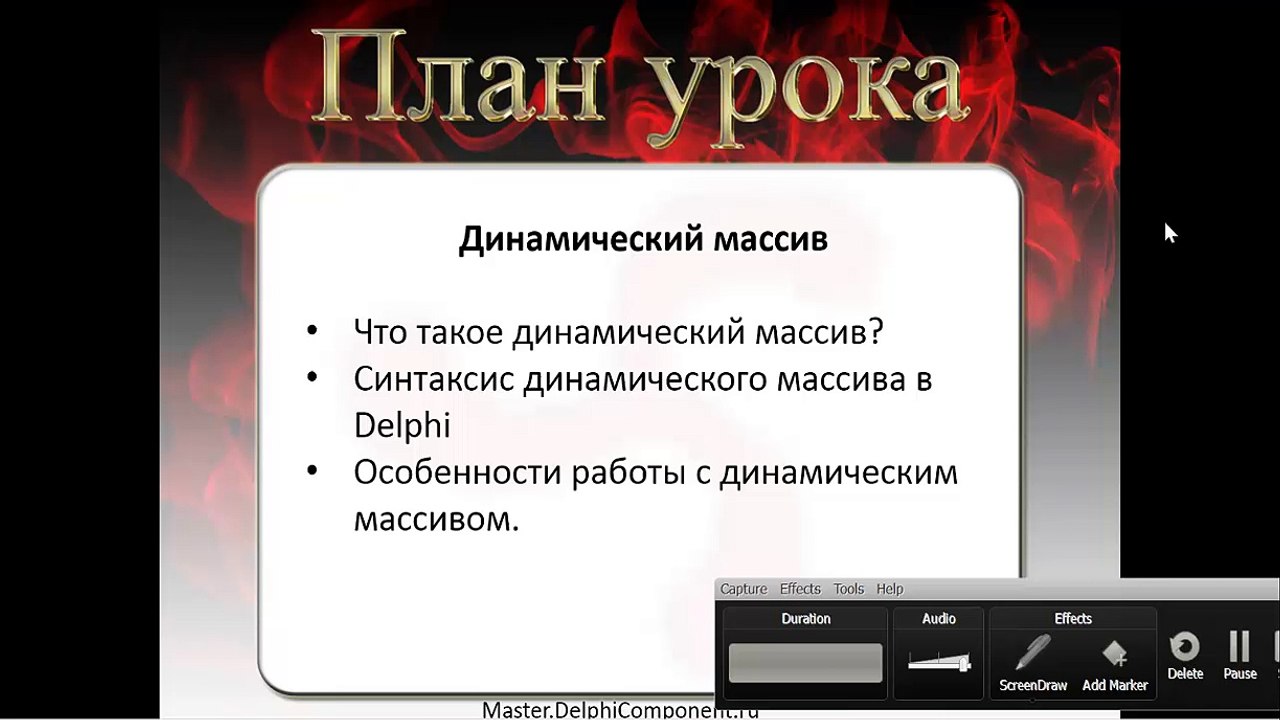 План урока

Динамический массив

• Что такое динамический массив?
• Синтаксис динамического массива в Delphi
• Особенности работы с динамическим массивом.

Capture Effects Tools Help
Duration
Audio
Effects
ScreenDraw
Add Marker
Delete
Pause

Master.DelphiComponent.ru